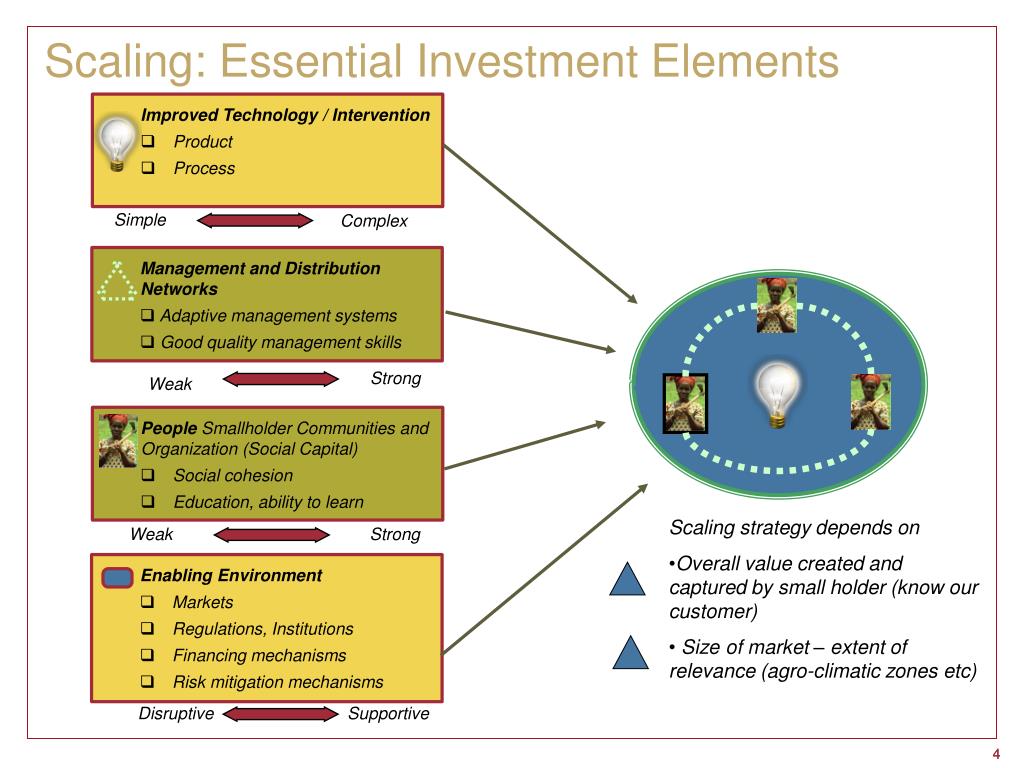 Scaling: Essential Investment Elements

Improved Technology / Intervention
❑ Product
❑ Process

Simple Complex

Management and Distribution Networks
❑ Adaptive management systems
❑ Good quality management skills

Weak Strong

People Smallholder Communities and Organization (Social Capital)
❑ Social cohesion
❑ Education, ability to learn

Weak Strong

Enabling Environment
❑ Markets
❑ Regulations, Institutions
❑ Financing mechanisms
❑ Risk mitigation mechanisms

Disruptive Supportive

Scaling strategy depends on

•Overall value created and captured by small holder (know our customer)

• Size of market – extent of relevance (agro-climatic zones etc)

4